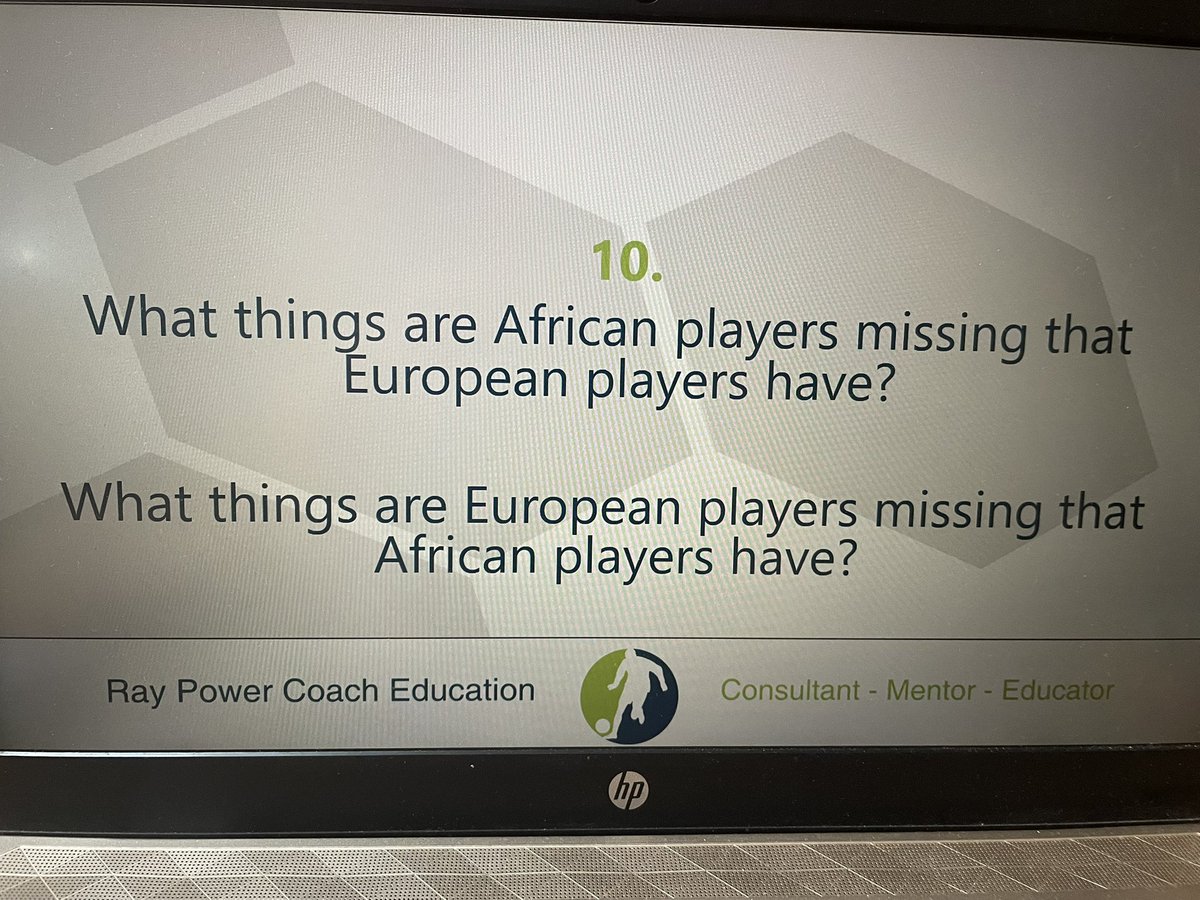 10.
What things are African players missing that European players have?

What things are European players missing that African players have?

Ray Power Coach Education

Consultant - Mentor - Educator

hp